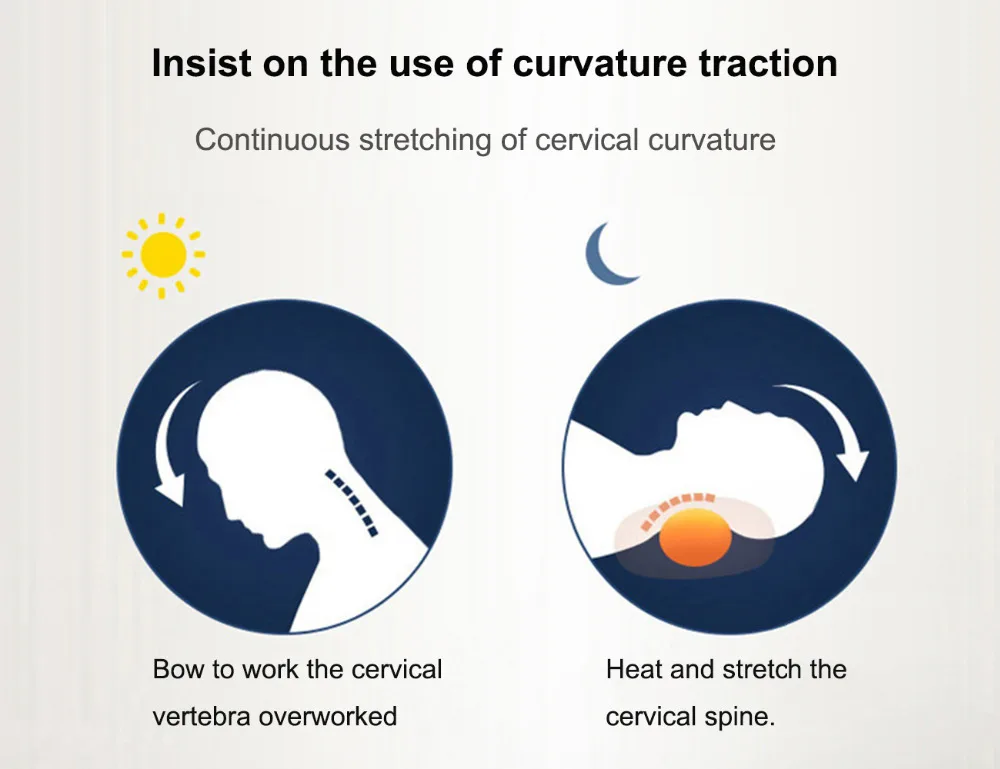 Insist on the use of curvature traction

Continuous stretching of cervical curvature

Bow to work the cervical vertebra overworked

Heat and stretch the cervical spine.